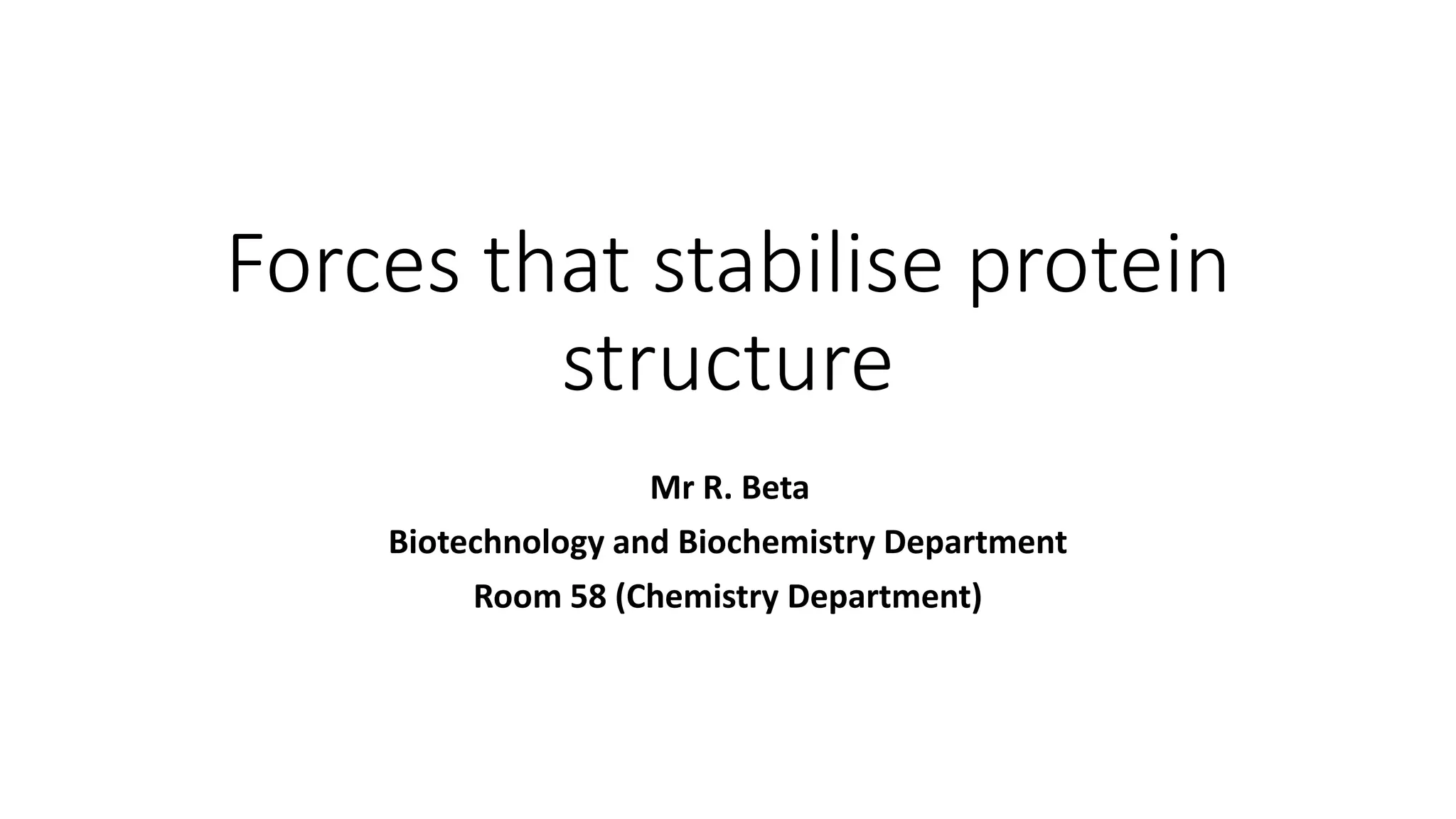 Forces that stabilise protein structure

Mr R. Beta

Biotechnology and Biochemistry Department

Room 58 (Chemistry Department)